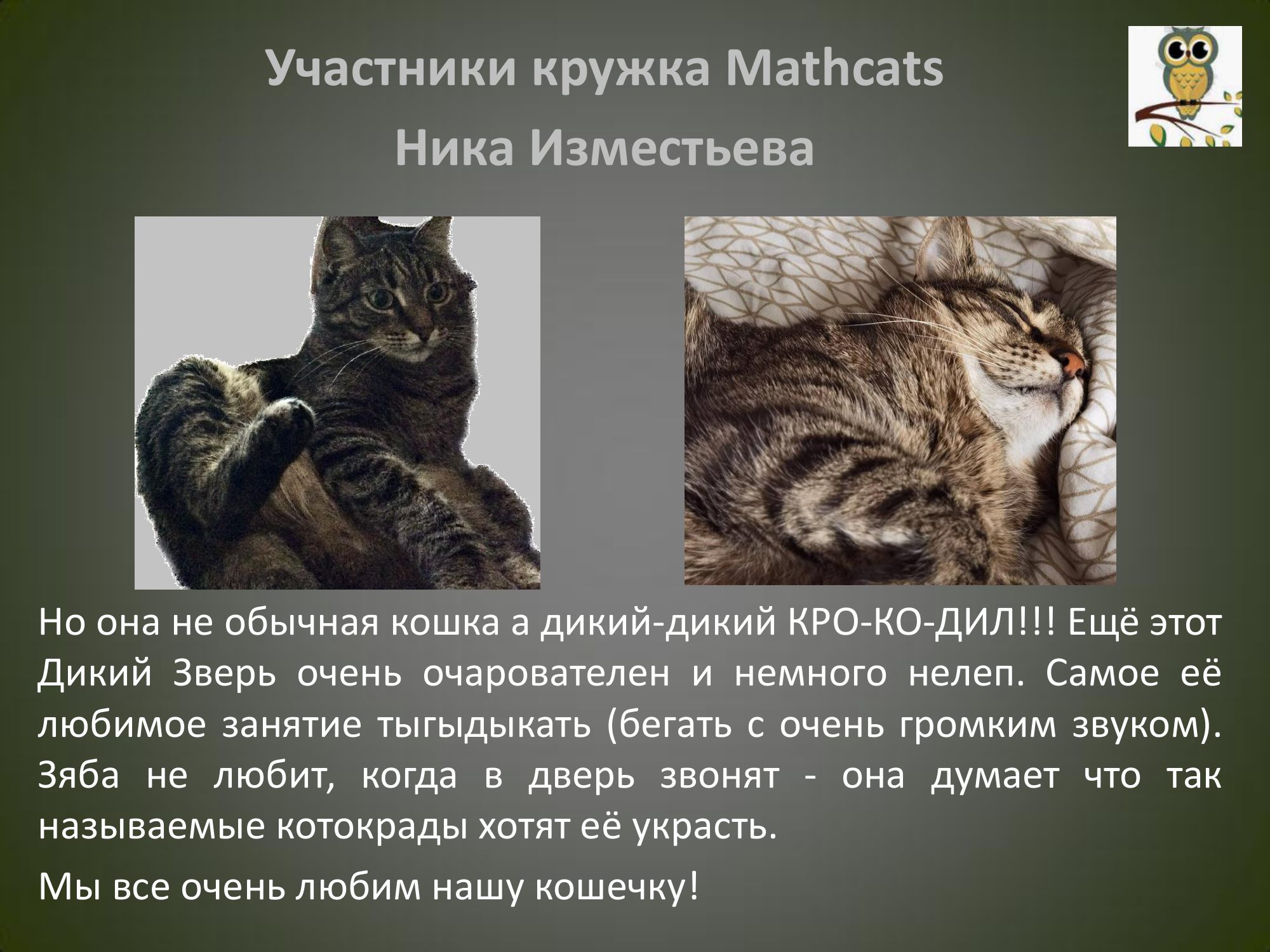 Участники кружка Mathcats
Ника Изместьева

Но она не обычная кошка а дикий-дикий КРО-КО-ДИЛ!!! Ещё этот Дикий Зверь очень очарователен и немного нелеп. Самое её любимое занятие тыгыдыкать (бегать с очень громким звуком). Зяба не любит, когда в дверь звонят - она думает что так называемые котокрады хотят её украсть.

Мы все очень любим нашу кошечку!